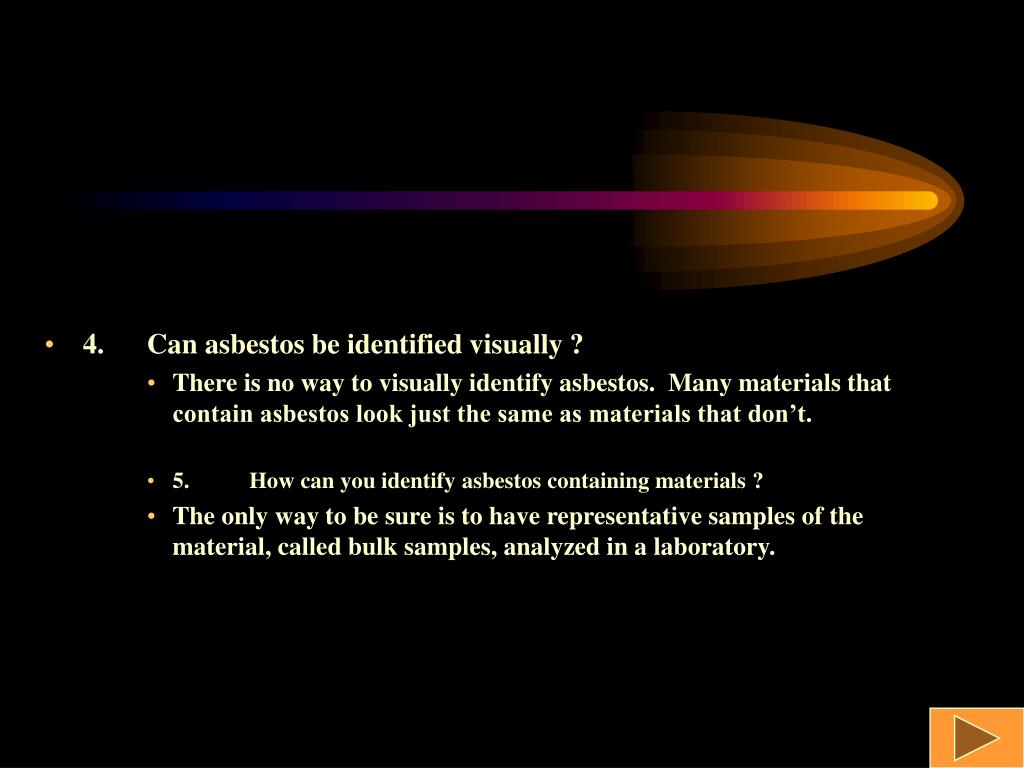 • 4. Can asbestos be identified visually ?

• There is no way to visually identify asbestos. Many materials that contain asbestos look just the same as materials that don’t.

• 5. How can you identify asbestos containing materials ?

• The only way to be sure is to have representative samples of the material, called bulk samples, analyzed in a laboratory.